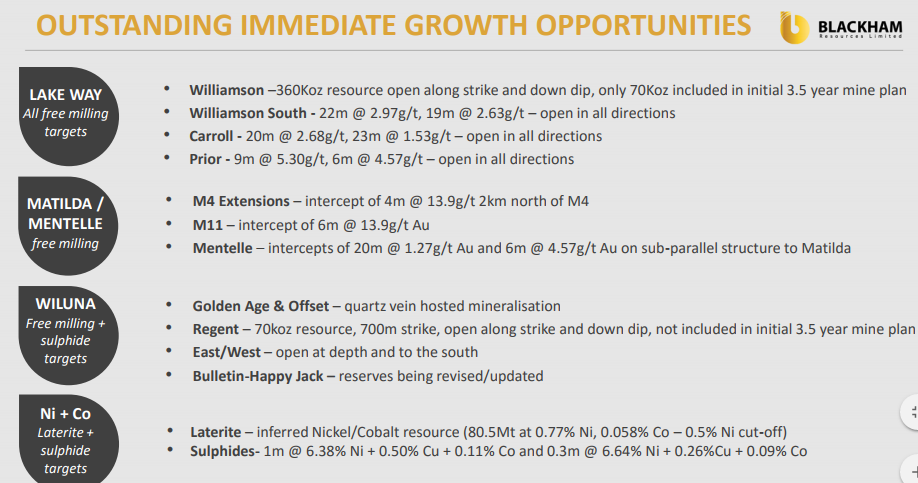 OUTSTANDING IMMEDIATE GROWTH OPPORTUNITIES

BLACKHAM
Resources Limited

LAKE WAY
All free milling targets

• Williamson –360Koz resource open along strike and down dip, only 70Koz included in initial 3.5 year mine plan
• Williamson South - 22m @ 2.97g/t, 19m @ 2.63g/t – open in all directions
• Carroll - 20m @ 2.68g/t, 23m @ 1.53g/t – open in all directions
• Prior - 9m @ 5.30g/t, 6m @ 4.57g/t – open in all directions

MATILDA / MENTELLE
free milling

• M4 Extensions – intercept of 4m @ 13.9g/t 2km north of M4
• M11 – intercept of 6m @ 13.9g/t Au
• Mentelle – intercepts of 20m @ 1.27g/t Au and 6m @ 4.57g/t Au on sub-parallel structure to Matilda

WILUNA
Free milling + sulphide targets

• Golden Age & Offset – quartz vein hosted mineralisation
• Regent – 70koz resource, 700m strike, open along strike and down dip, not included in initial 3.5 year mine plan
• East/West – open at depth and to the south
• Bulletin-Happy Jack – reserves being revised/updated

Ni + Co
Laterite + sulphide targets

• Laterite – inferred Nickel/Cobalt resource (80.5Mt at 0.77% Ni, 0.058% Co – 0.5% Ni cut-off)
• Sulphides- 1m @ 6.38% Ni + 0.50% Cu + 0.11% Co and 0.3m @ 6.64% Ni + 0.26%Cu + 0.09% Co